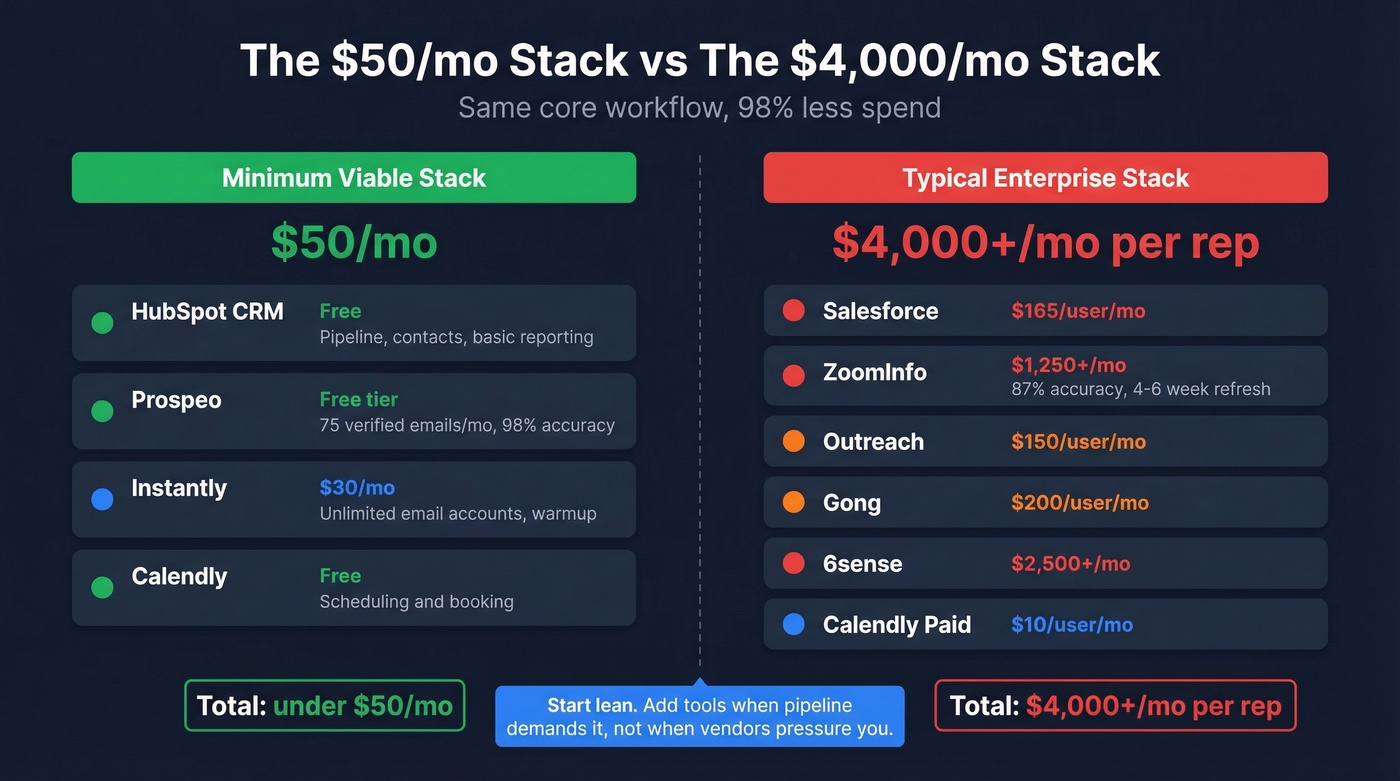 The \$50/mo Stack vs The \$4,000/mo Stack
Same core workflow, 98% less spend

Minimum Viable Stack
\$50/mo

HubSpot CRM
Free
Pipeline, contacts, basic reporting

Prospeo
Free tier
75 verified emails/mo, 98% accuracy

Instantly
\$30/mo
Unlimited email accounts, warmup

Calendly
Free
Scheduling and booking

Total: under \$50/mo

Typical Enterprise Stack
\$4,000+/mo per rep

Salesforce
\$165/user/mo

ZoomInfo
\$1,250+/mo
87% accuracy, 4-6 week refresh

Outreach
\$150/user/mo

Gong
\$200/user/mo

6sense
\$2,500+/mo

Calendly Paid
\$10/user/mo

Total: \$4,000+/mo per rep

Start lean. Add tools when pipeline demands it, not when vendors pressure you.